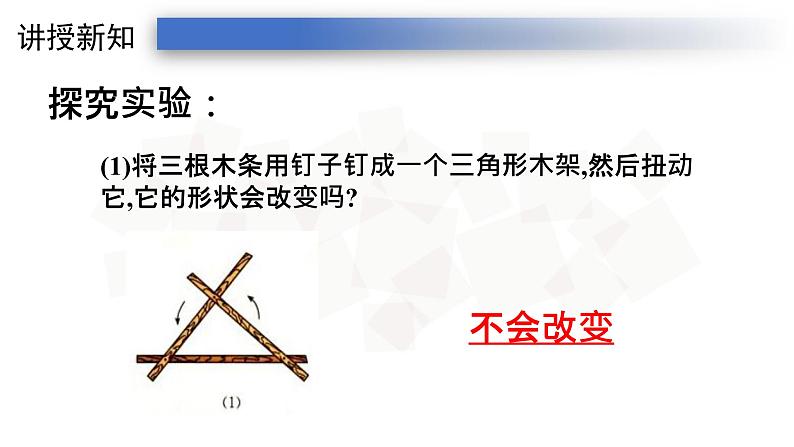 讲授新知

探究实验：

(1)将三根木条用钉子钉成一个三角形木架,然后扭动它,它的形状会改变吗?

(1)

不会改变